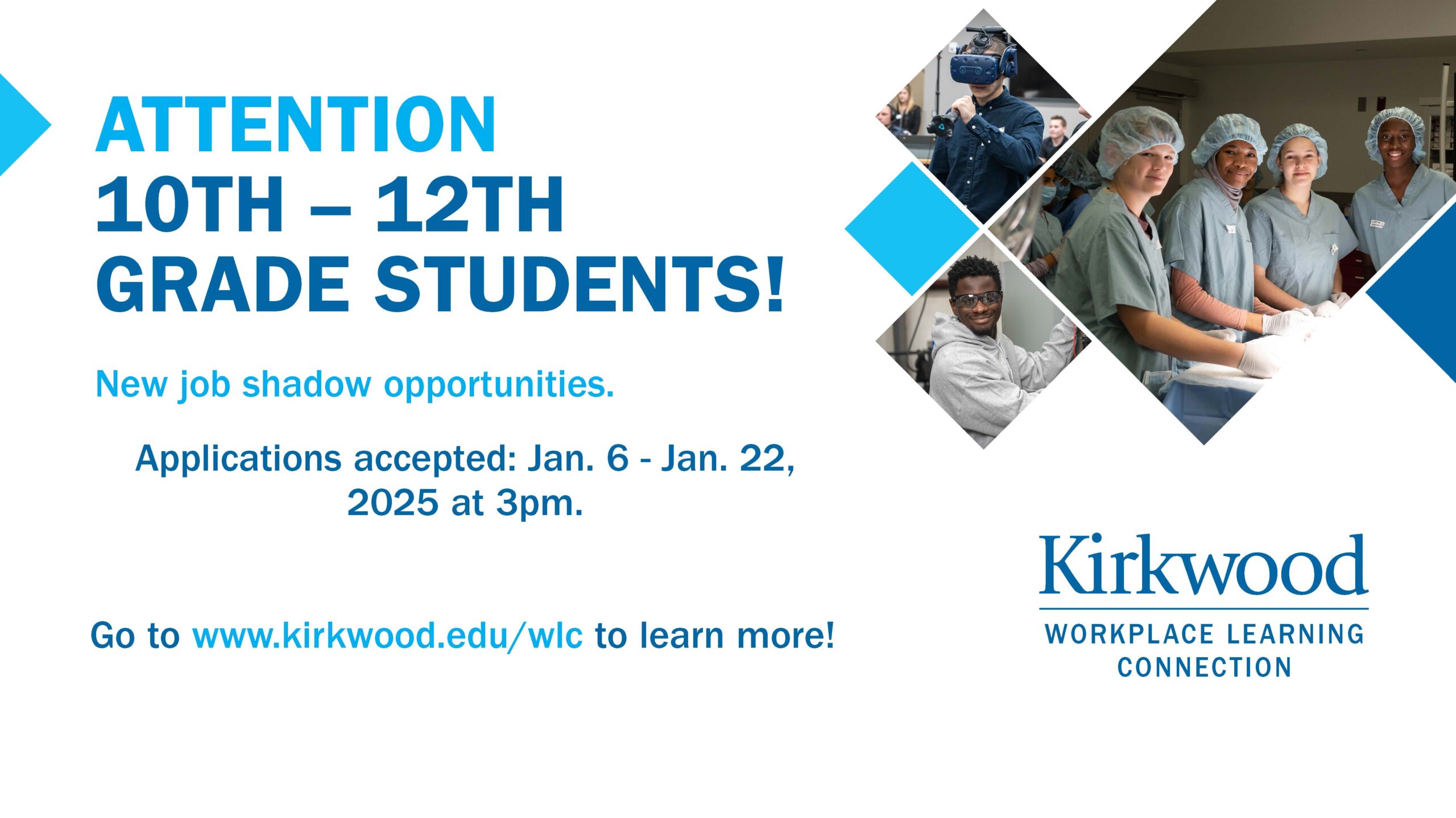 ATTENTION
10TH – 12TH
GRADE STUDENTS!

New job shadow opportunities.

Applications accepted: Jan. 6 - Jan. 22, 2025 at 3pm.

Go to www.kirkwood.edu/wlc to learn more!

Kirkwood
WORKPLACE LEARNING CONNECTION